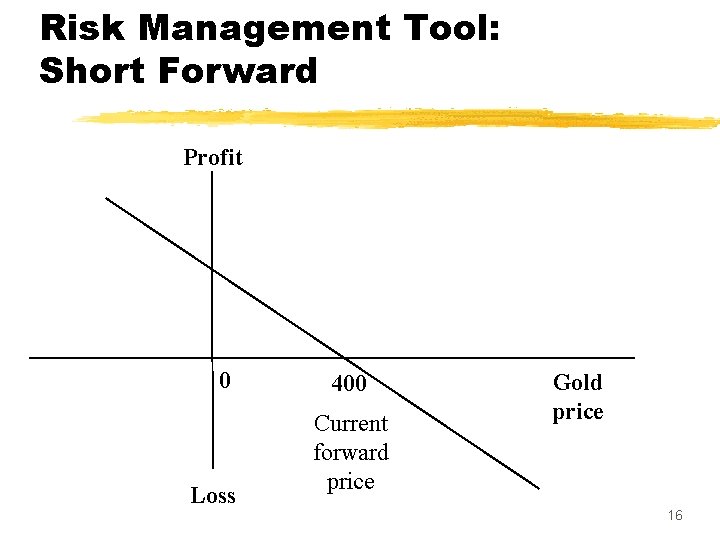 Risk Management Tool: Short Forward

Profit

0

400

Current forward price

Gold price

Loss

16